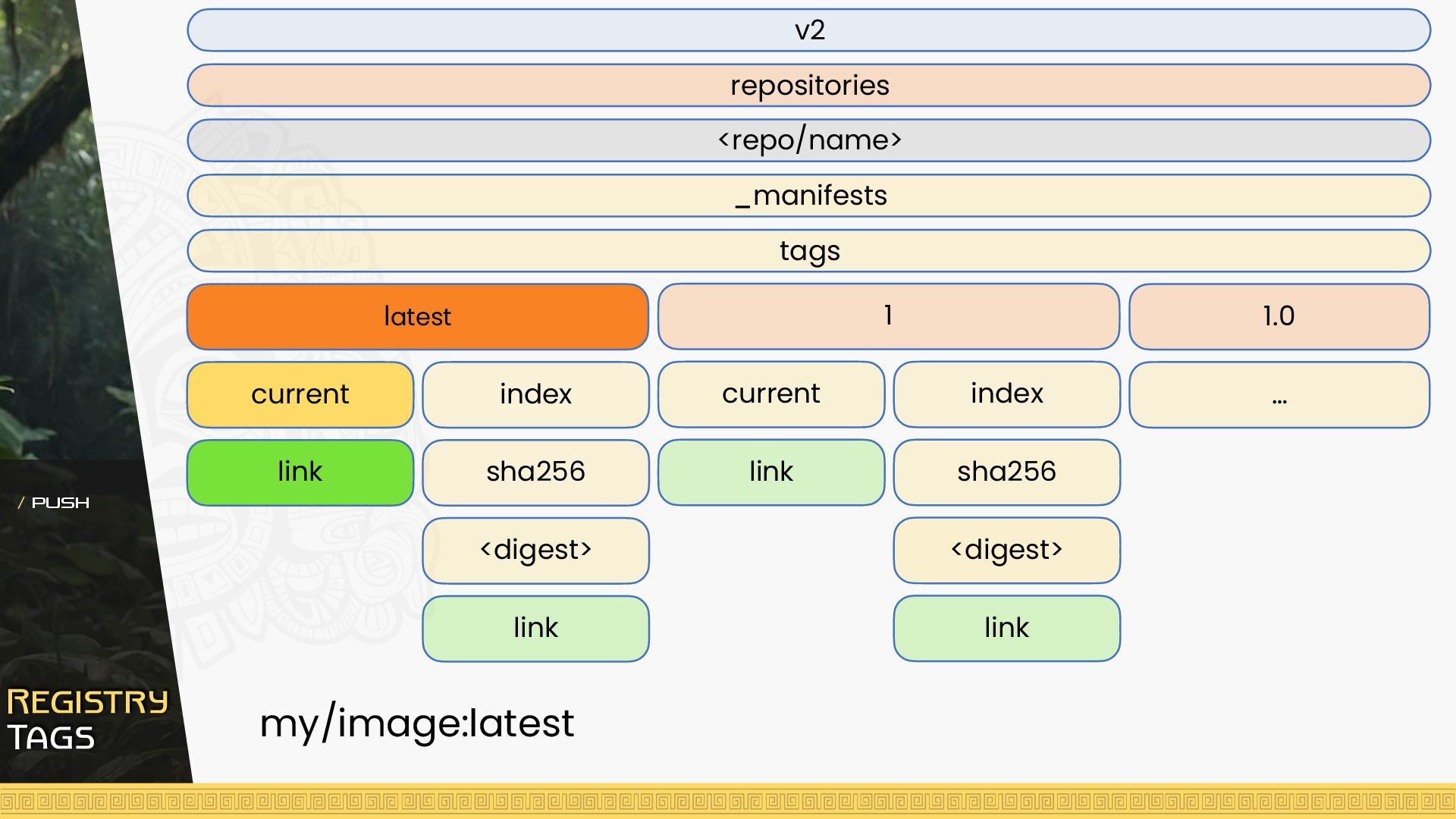 v2

repositories

<repo/name>

_manifests

tags

latest

1

1.0

current

index

current

index

...

link

sha256

link

sha256

<digest>

<digest>

link

link

/ PUSH

REGISTRY
TAGS

my/image:latest